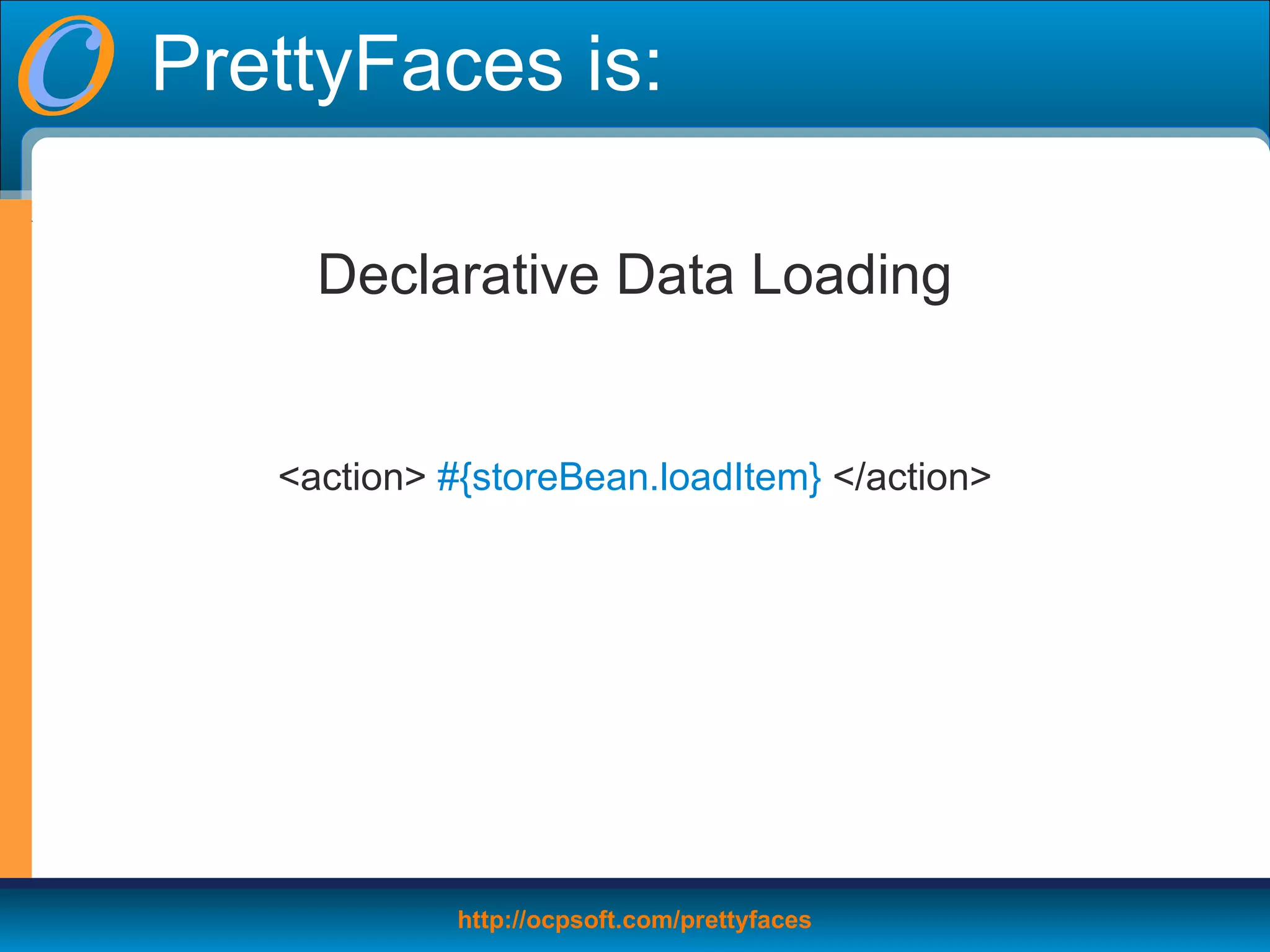 PrettyFaces is:

Declarative Data Loading

<action> #{storeBean.loadItem} </action>

http://ocpsoft.com/prettyfaces